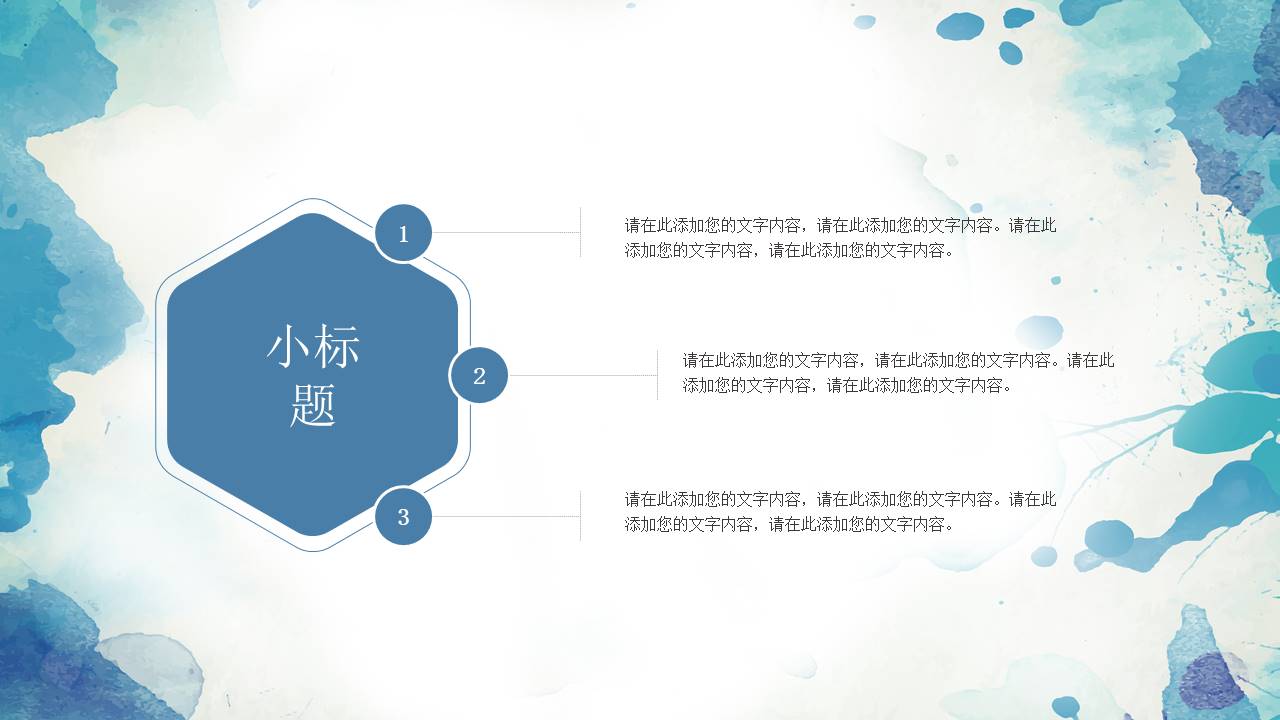 小标题

1

请在此添加您的文字内容，请在此添加您的文字内容。请在此添加您的文字内容，请在此添加您的文字内容。

2

请在此添加您的文字内容，请在此添加您的文字内容。请在此添加您的文字内容，请在此添加您的文字内容。

3

请在此添加您的文字内容，请在此添加您的文字内容。请在此添加您的文字内容，请在此添加您的文字内容。